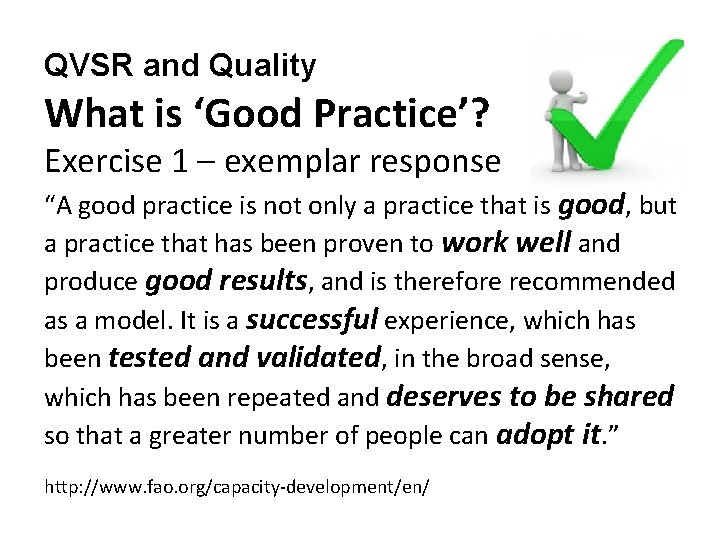 QVSR and Quality
What is ‘Good Practice’?
Exercise 1 – exemplar response

“A good practice is not only a practice that is good, but a practice that has been proven to work well and produce good results, and is therefore recommended as a model. It is a successful experience, which has been tested and validated, in the broad sense, which has been repeated and deserves to be shared so that a greater number of people can adopt it.”

http://www.fao.org/capacity-development/en/